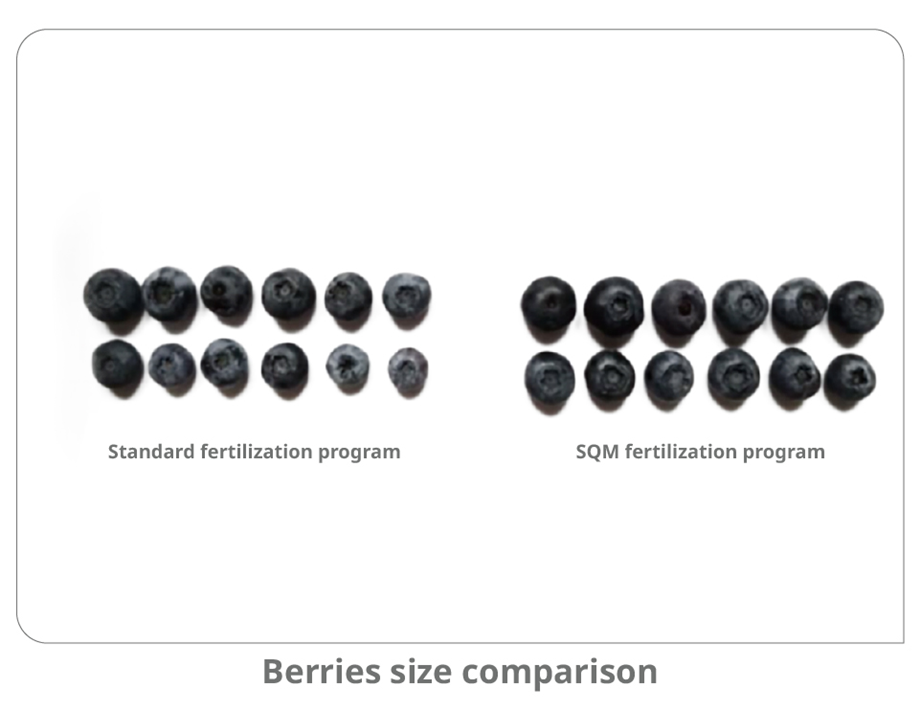 Standard fertilization program

SQM fertilization program

Berries size comparison